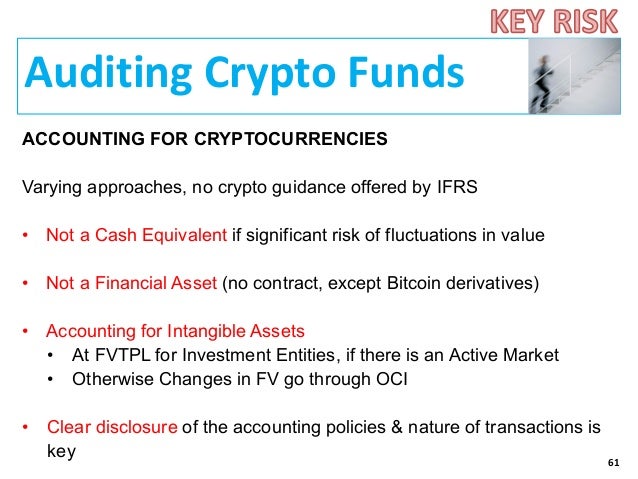 KEY RISK

Auditing Crypto Funds

ACCOUNTING FOR CRYPTOCURRENCIES

Varying approaches, no crypto guidance offered by IFRS

• Not a Cash Equivalent if significant risk of fluctuations in value

• Not a Financial Asset (no contract, except Bitcoin derivatives)

• Accounting for Intangible Assets
 • At FVTPL for Investment Entities, if there is an Active Market
 • Otherwise Changes in FV go through OCI

• Clear disclosure of the accounting policies & nature of transactions is key

61